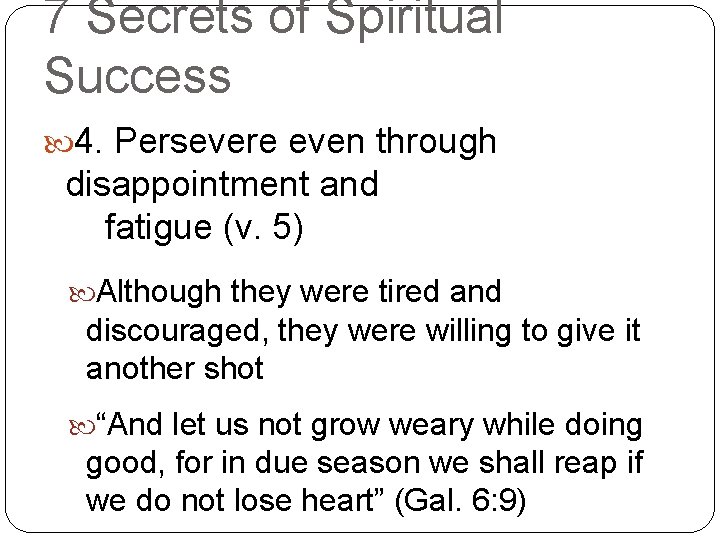 7 Secrets of Spiritual Success

4. Persevere even through disappointment and fatigue (v. 5)

Although they were tired and discouraged, they were willing to give it another shot

“And let us not grow weary while doing good, for in due season we shall reap if we do not lose heart” (Gal. 6:9)